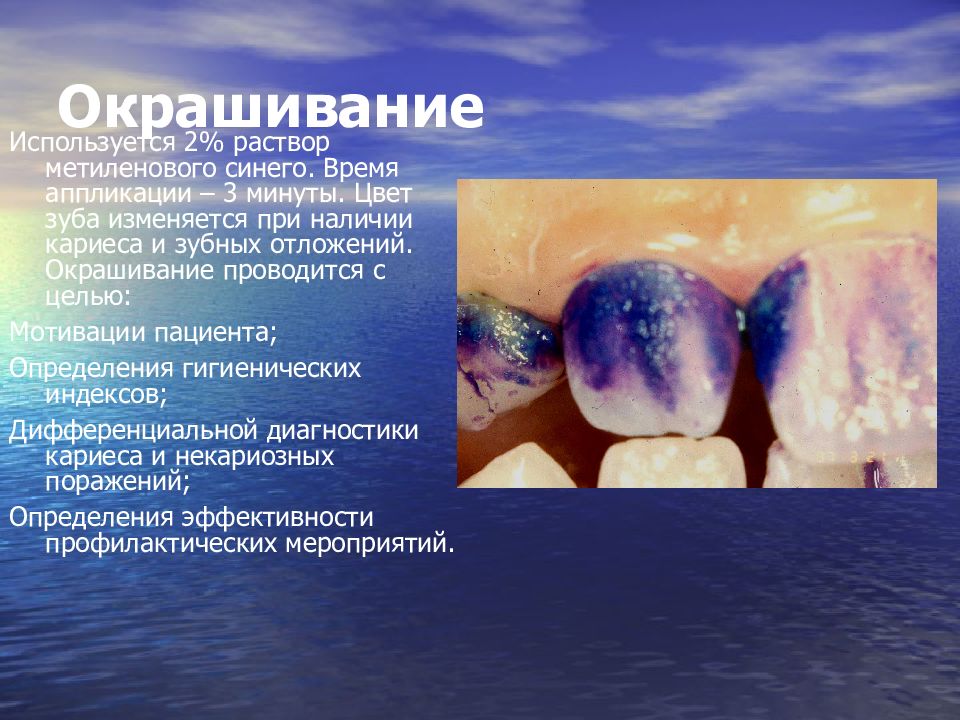 Окрашивание

Используется 2% раствор метиленового синего. Время аппликации – 3 минуты. Цвет зуба изменяется при наличии кариеса и зубных отложений. Окрашивание проводится с целью:

Мотивации пациента;

Определения гигиенических индексов;

Дифференциальной диагностики кариеса и некариозных поражений;

Определения эффективности профилактических мероприятий.